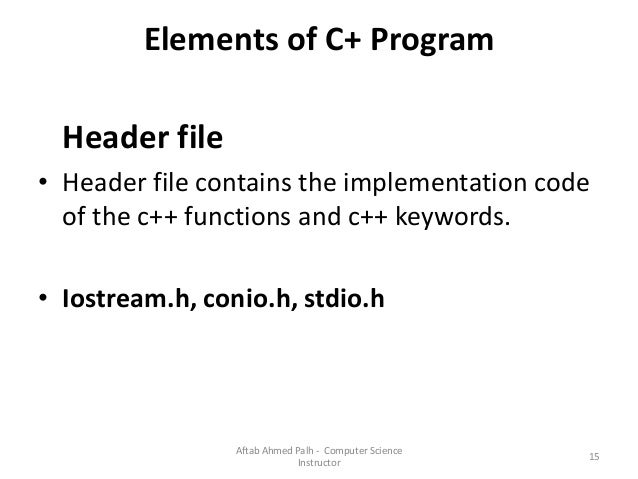 Elements of C+ Program

Header file

• Header file contains the implementation code of the c++ functions and c++ keywords.

• Iostream.h, conio.h, stdio.h

Aftab Ahmed Palh - Computer Science Instructor

15